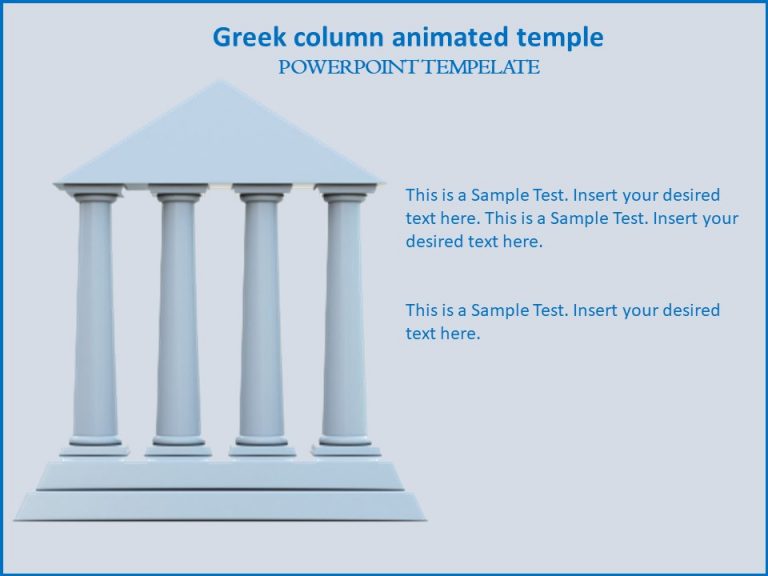 Greek column animated temple
POWERPOINT TEMPELATE

This is a Sample Test. Insert your desired text here. This is a Sample Test. Insert your desired text here.

This is a Sample Test. Insert your desired text here.